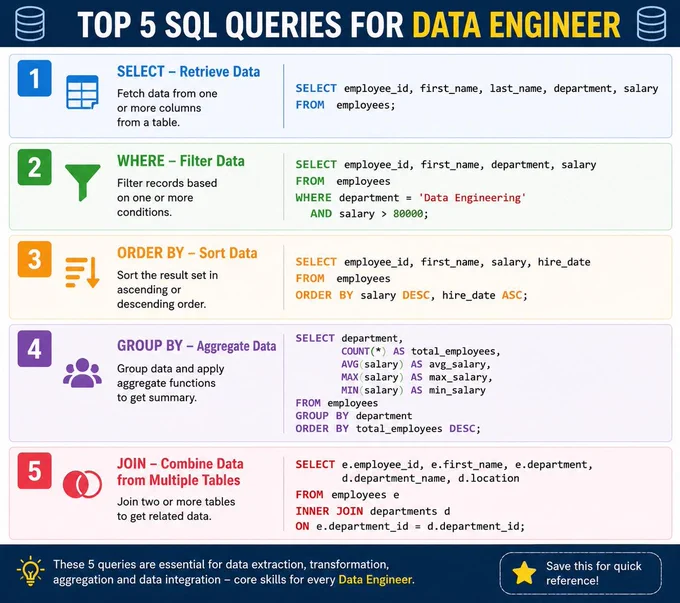 TOP 5 SQL QUERIES FOR DATA ENGINEER

1
SELECT – Retrieve Data
Fetch data from one or more columns from a table.

SELECT employee_id, first_name, last_name, department, salary
FROM employees;

2
WHERE – Filter Data
Filter records based on one or more conditions.

SELECT employee_id, first_name, department, salary
FROM employees
WHERE department = 'Data Engineering'
AND salary > 80000;

3
ORDER BY – Sort Data
Sort the result set in ascending or descending order.

SELECT employee_id, first_name, salary, hire_date
FROM employees
ORDER BY salary DESC, hire_date ASC;

4
GROUP BY – Aggregate Data
Group data and apply aggregate functions to get summary.

SELECT department,
COUNT(*) AS total_employees,
AVG(salary) AS avg_salary,
MAX(salary) AS max_salary,
MIN(salary) AS min_salary
FROM employees
GROUP BY department
ORDER BY total_employees DESC;

5
JOIN – Combine Data from Multiple Tables
Join two or more tables to get related data.

SELECT e.employee_id, e.first_name, e.department,
d.department_name, d.location
FROM employees e
INNER JOIN departments d
ON e.department_id = d.department_id;

These 5 queries are essential for data extraction, transformation, aggregation and data integration – core skills for every Data Engineer.

Save this for quick reference!